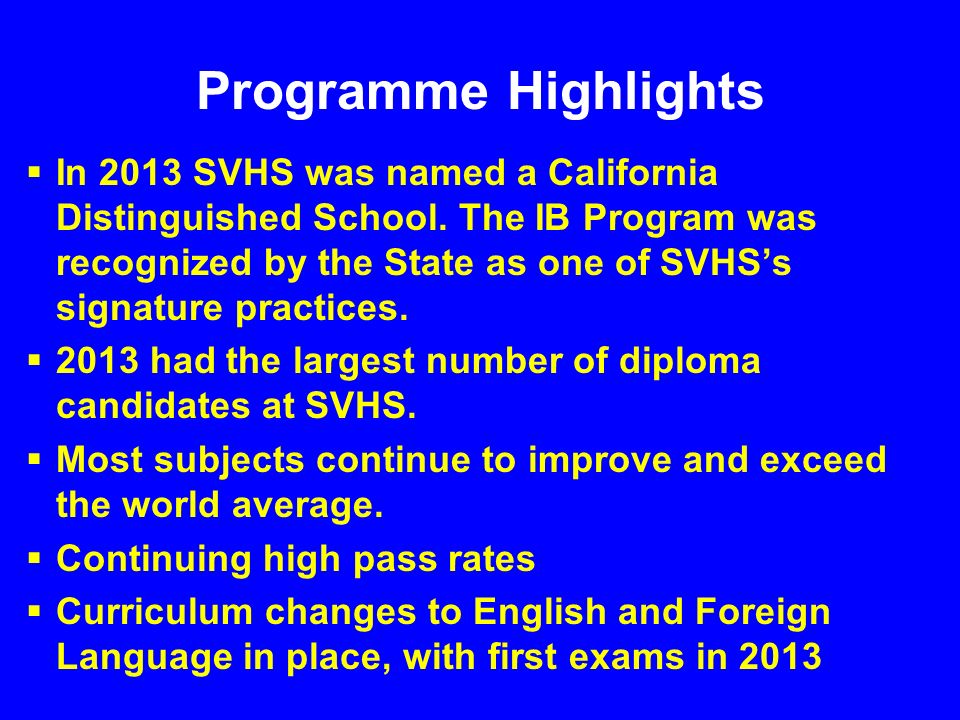 Programme Highlights

▪ In 2013 SVHS was named a California Distinguished School. The IB Program was recognized by the State as one of SVHS's signature practices.

▪ 2013 had the largest number of diploma candidates at SVHS.

▪ Most subjects continue to improve and exceed the world average.

▪ Continuing high pass rates

▪ Curriculum changes to English and Foreign Language in place, with first exams in 2013